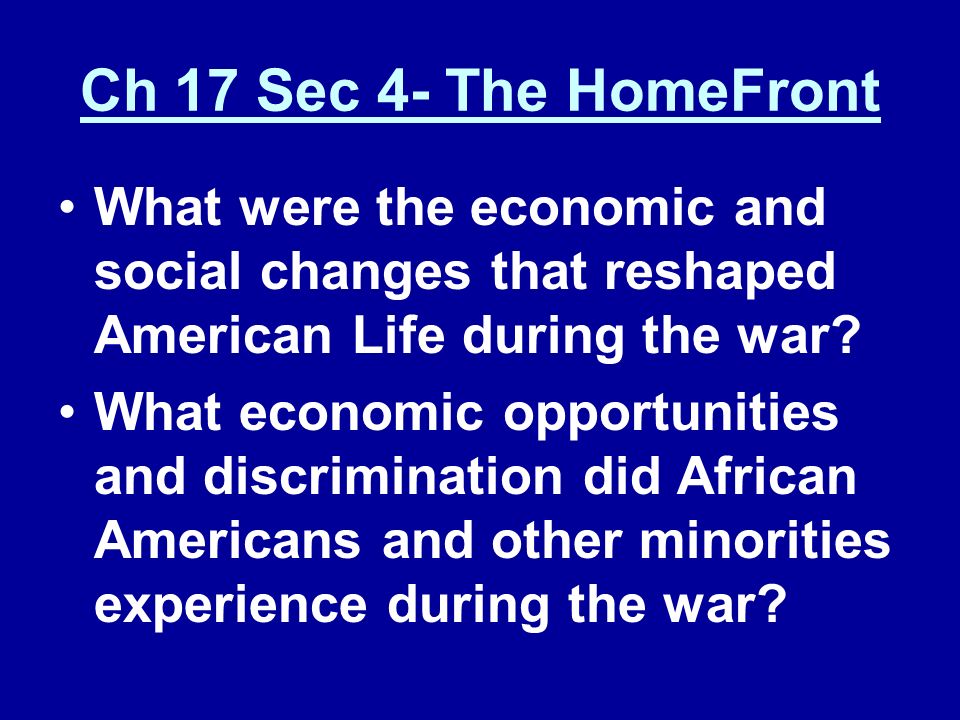 Ch 17 Sec 4- The HomeFront

• What were the economic and social changes that reshaped American Life during the war?
• What economic opportunities and discrimination did African Americans and other minorities experience during the war?